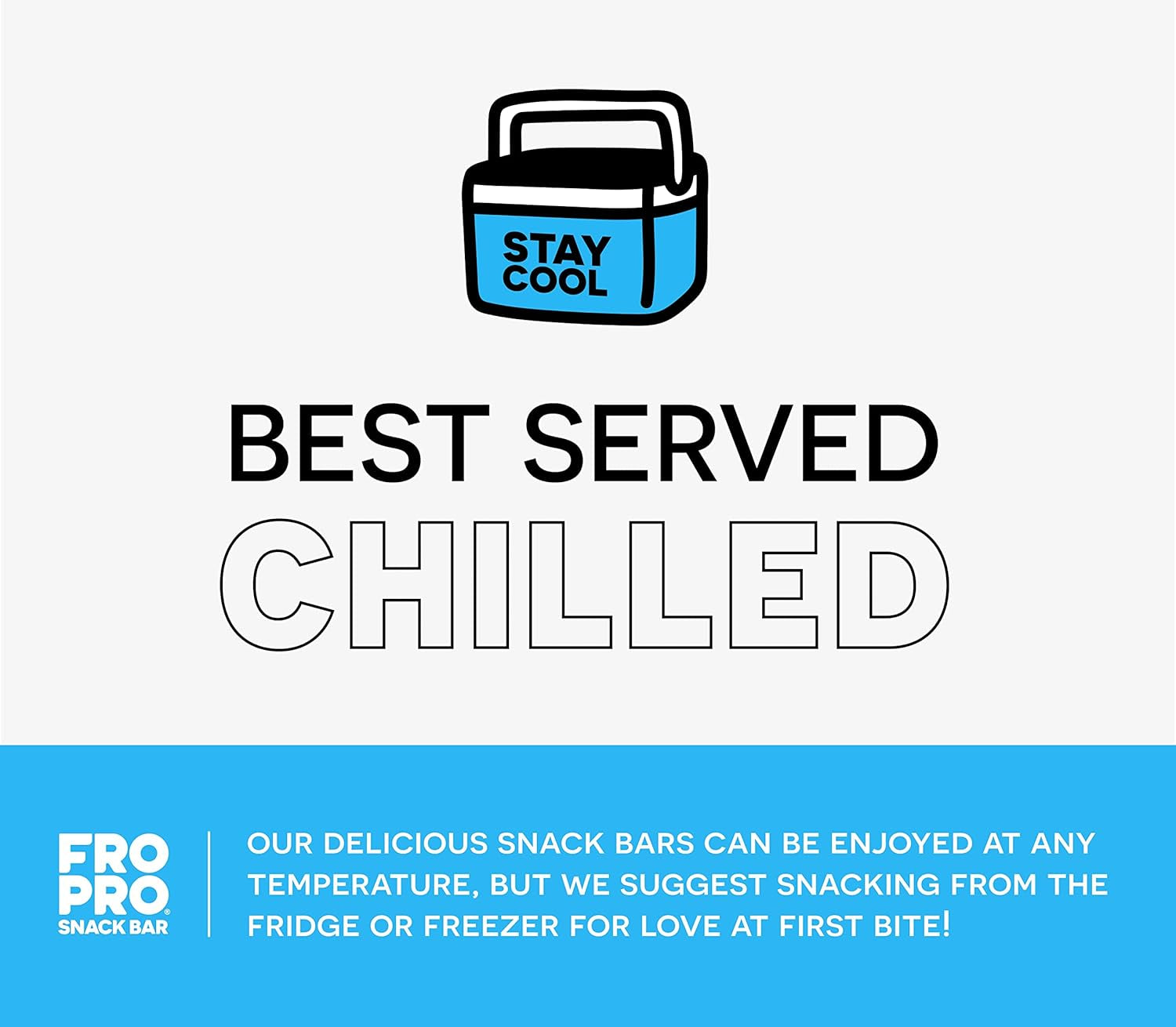 STAY COOL

BEST SERVED
CHILLED

FRO PRO® SNACK BAR

OUR DELICIOUS SNACK BARS CAN BE ENJOYED AT ANY TEMPERATURE, BUT WE SUGGEST SNACKING FROM THE FRIDGE OR FREEZER FOR LOVE AT FIRST BITE!